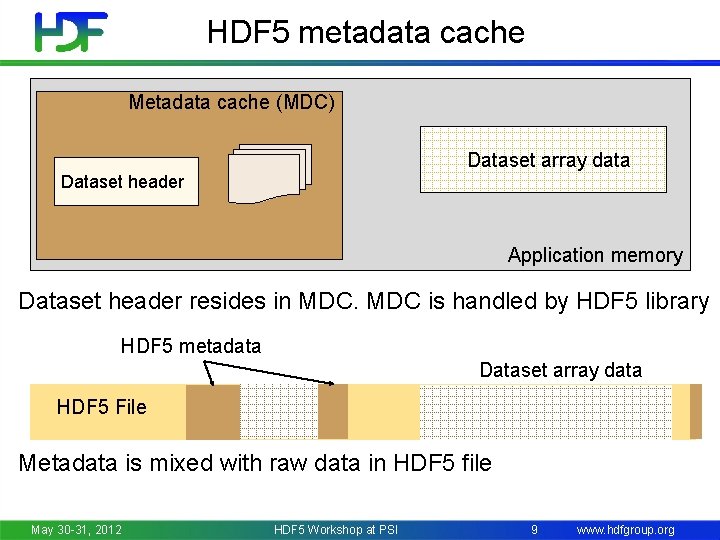 HDF

HDF5 metadata cache

Metadata cache (MDC)

Dataset header

Dataset array data

Application memory

Dataset header resides in MDC. MDC is handled by HDF5 library

HDF5 metadata

Dataset array data

HDF5 File

Metadata is mixed with raw data in HDF5 file

May 30-31, 2012 HDF5 Workshop at PSI 9 www.hdfgroup.org